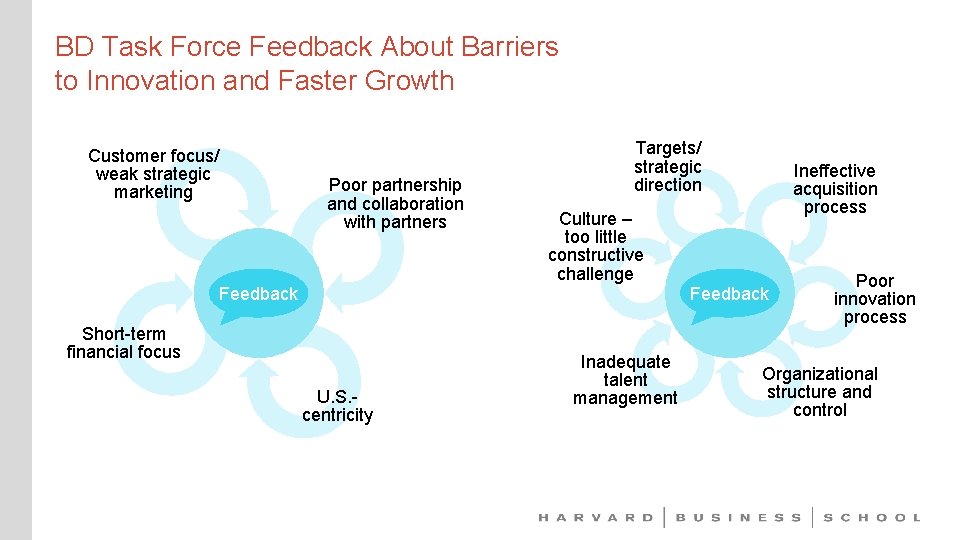 BD Task Force Feedback About Barriers to Innovation and Faster Growth

Customer focus/ weak strategic marketing

Poor partnership and collaboration with partners

Feedback

Short-term financial focus

U.S.-centricity

Targets/ strategic direction

Ineffective acquisition process

Culture – too little constructive challenge

Feedback

Poor innovation process

Inadequate talent management

Organizational structure and control

HARVARD | BUSINESS | SCHOOL